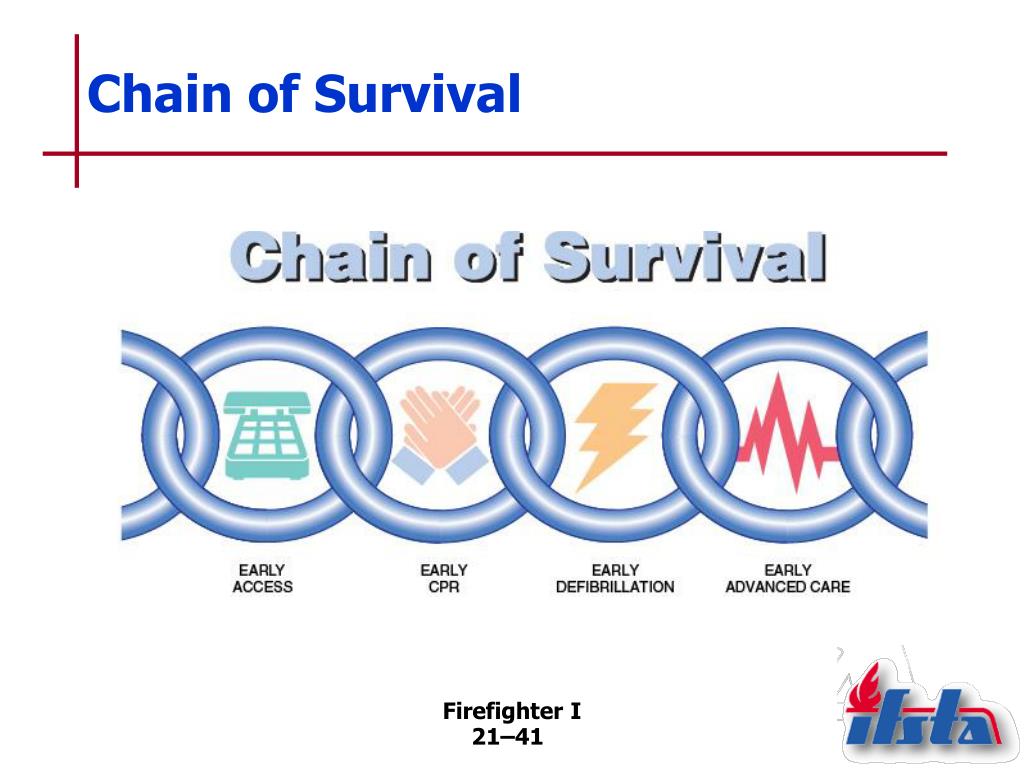 Chain of Survival

Chain of Survival

EARLY ACCESS

EARLY CPR

EARLY DEFIBRILLATION

EARLY ADVANCED CARE

Firefighter I
21–41

ifsta